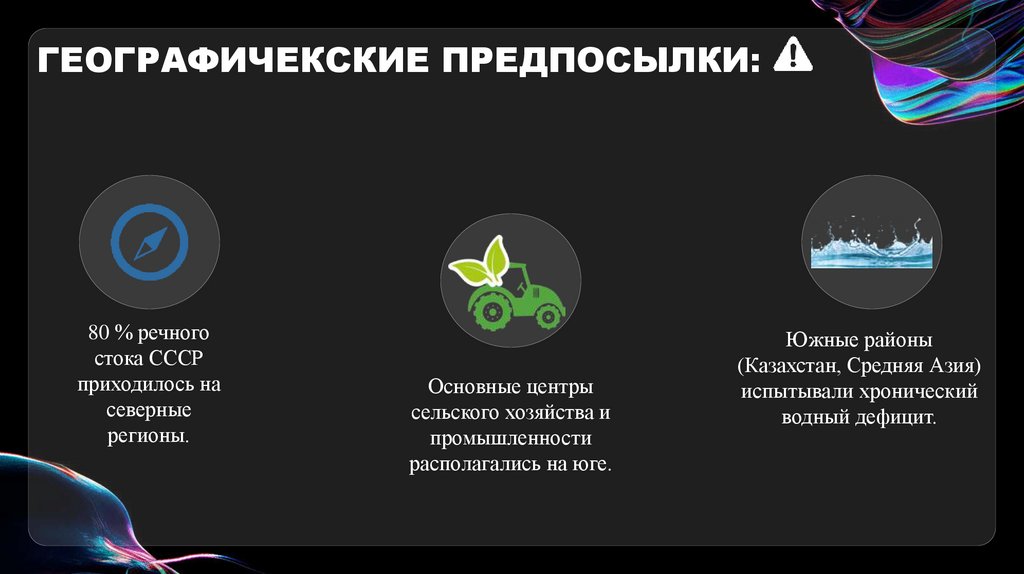 ГЕОГРАФИЧЕКСКИЕ ПРЕДПОСЫЛКИ:

80 % речного стока СССР приходилось на северные регионы.

Основные центры сельского хозяйства и промышленности располагались на юге.

Южные районы (Казахстан, Средняя Азия) испытывали хронический водный дефицит.